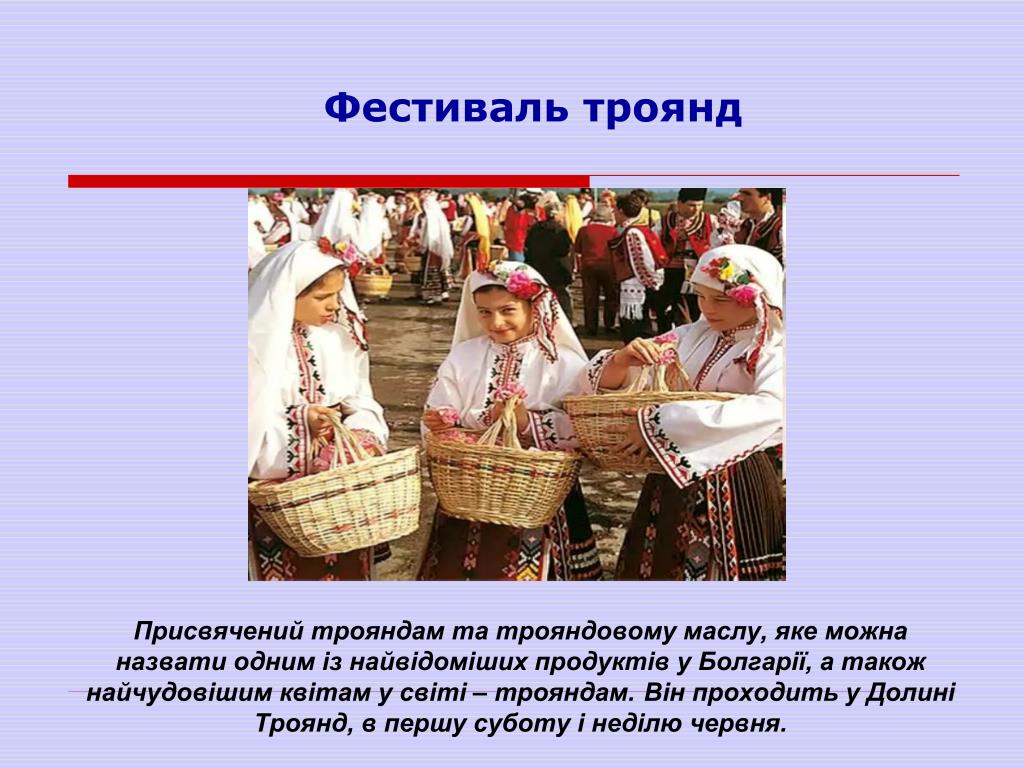 Фестиваль троянд

Присвячений трояндам та трояндовому маслу, яке можна назвати одним із найвідоміших продуктів у Болгарії, а також найчудовішим квітам у світі – трояндам. Він проходить у Долині Троянд, в першу суботу і неділю червня.